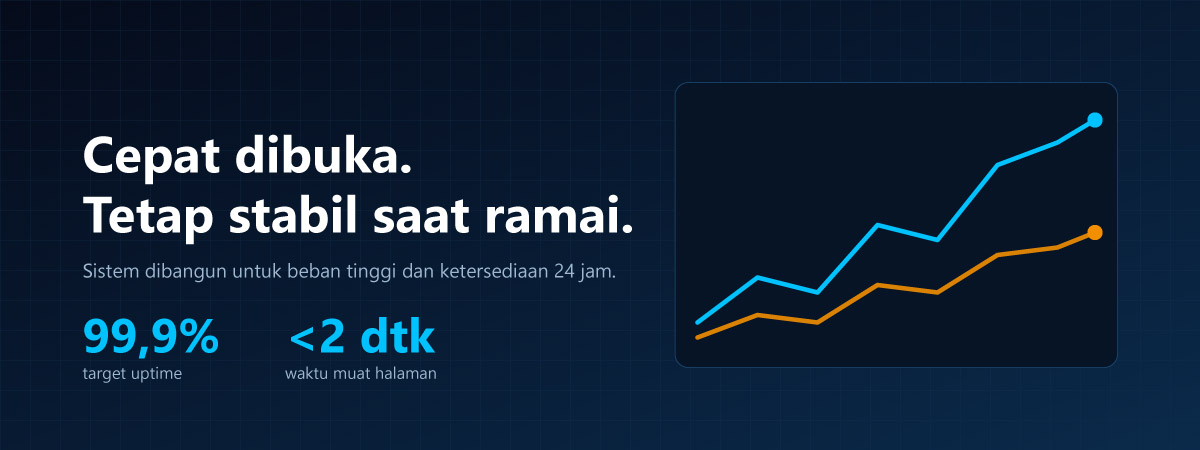 Cepat dibuka.
Tetap stabil saat ramai.

Sistem dibangun untuk beban tinggi dan ketersediaan 24 jam.

99,9%
target uptime

<2 dtk
waktu muat halaman